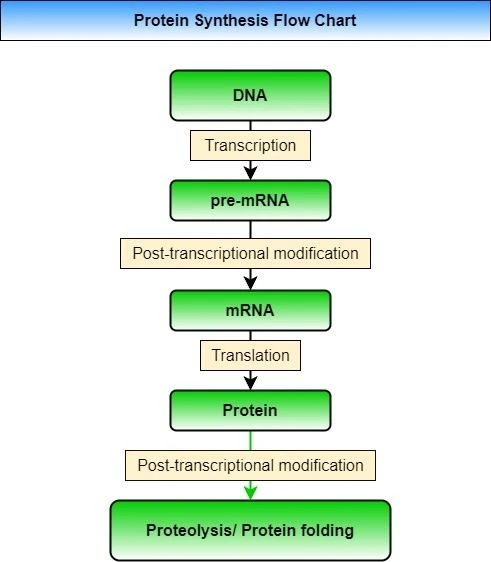 Protein Synthesis Flow Chart

DNA

Transcription

pre-mRNA

Post-transcriptional modification

mRNA

Translation

Protein

Post-transcriptional modification

Proteolysis/ Protein folding